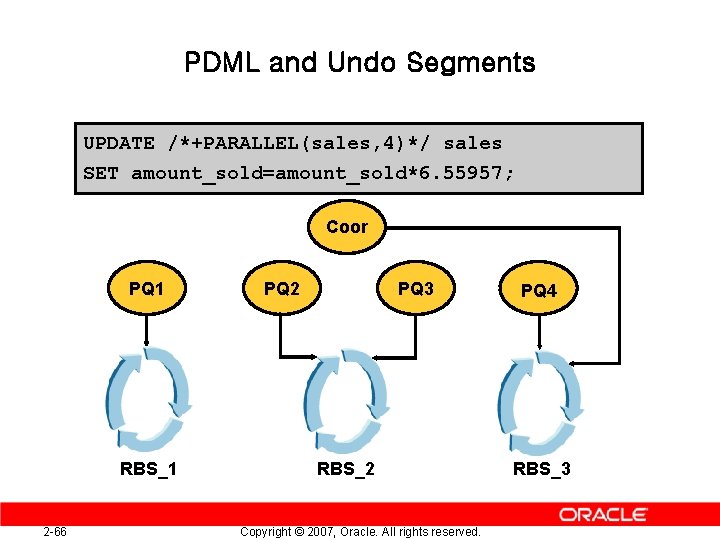 PDML and Undo Segments

UPDATE /*+PARALLEL(sales,4)*/ sales
SET amount_sold=amount_sold*6.55957;

Coor

PQ1

PQ2

PQ3

PQ4

RBS_1

RBS_2

RBS_3

ORACLE

2-66

Copyright © 2007, Oracle. All rights reserved.